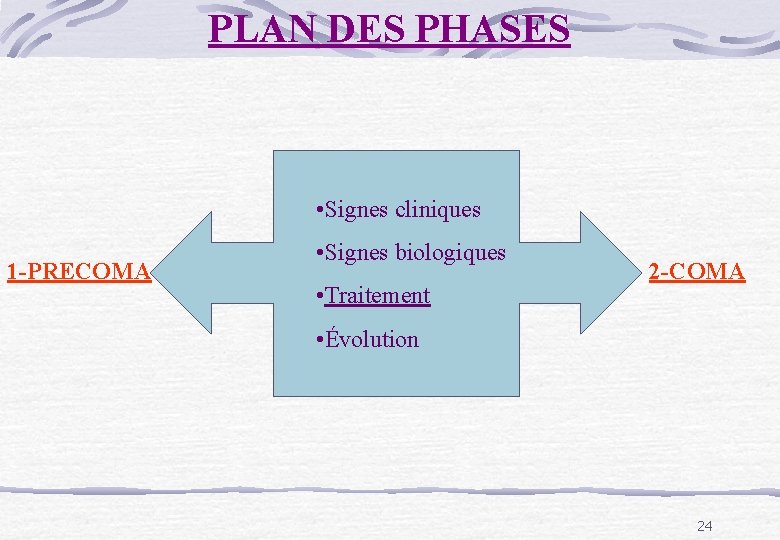 PLAN DES PHASES

1-PRECOMA

• Signes cliniques
• Signes biologiques
• Traitement
• Évolution

2-COMA

24